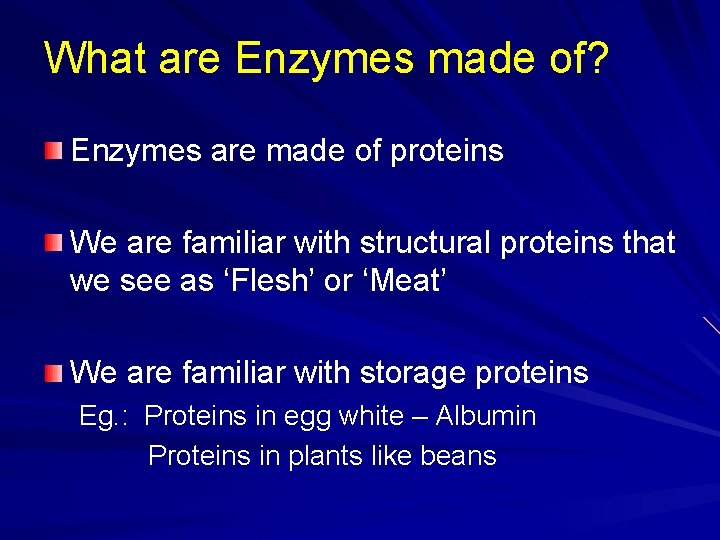 What are Enzymes made of?

Enzymes are made of proteins

We are familiar with structural proteins that we see as ‘Flesh’ or ‘Meat’

We are familiar with storage proteins
Eg.: Proteins in egg white – Albumin
Proteins in plants like beans